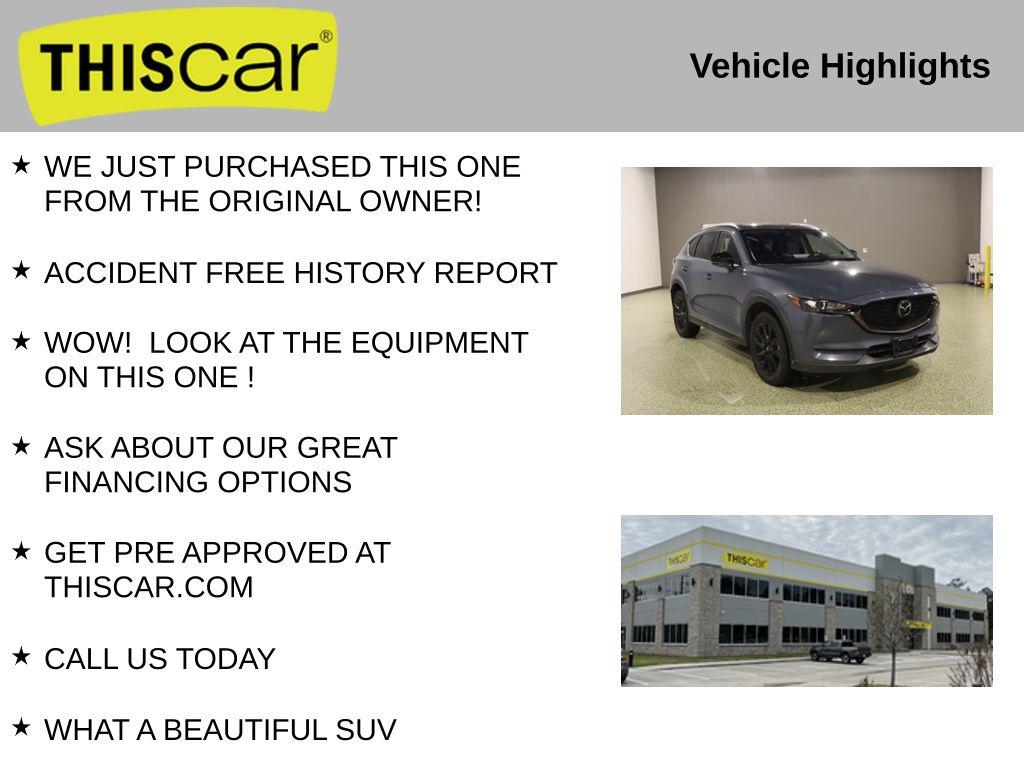 THIScar®

Vehicle Highlights

★ WE JUST PURCHASED THIS ONE FROM THE ORIGINAL OWNER!

★ ACCIDENT FREE HISTORY REPORT

★ WOW! LOOK AT THE EQUIPMENT ON THIS ONE !

★ ASK ABOUT OUR GREAT FINANCING OPTIONS

★ GET PRE APPROVED AT THISCAR.COM

★ CALL US TODAY

★ WHAT A BEAUTIFUL SUV

THIScar

THIScar